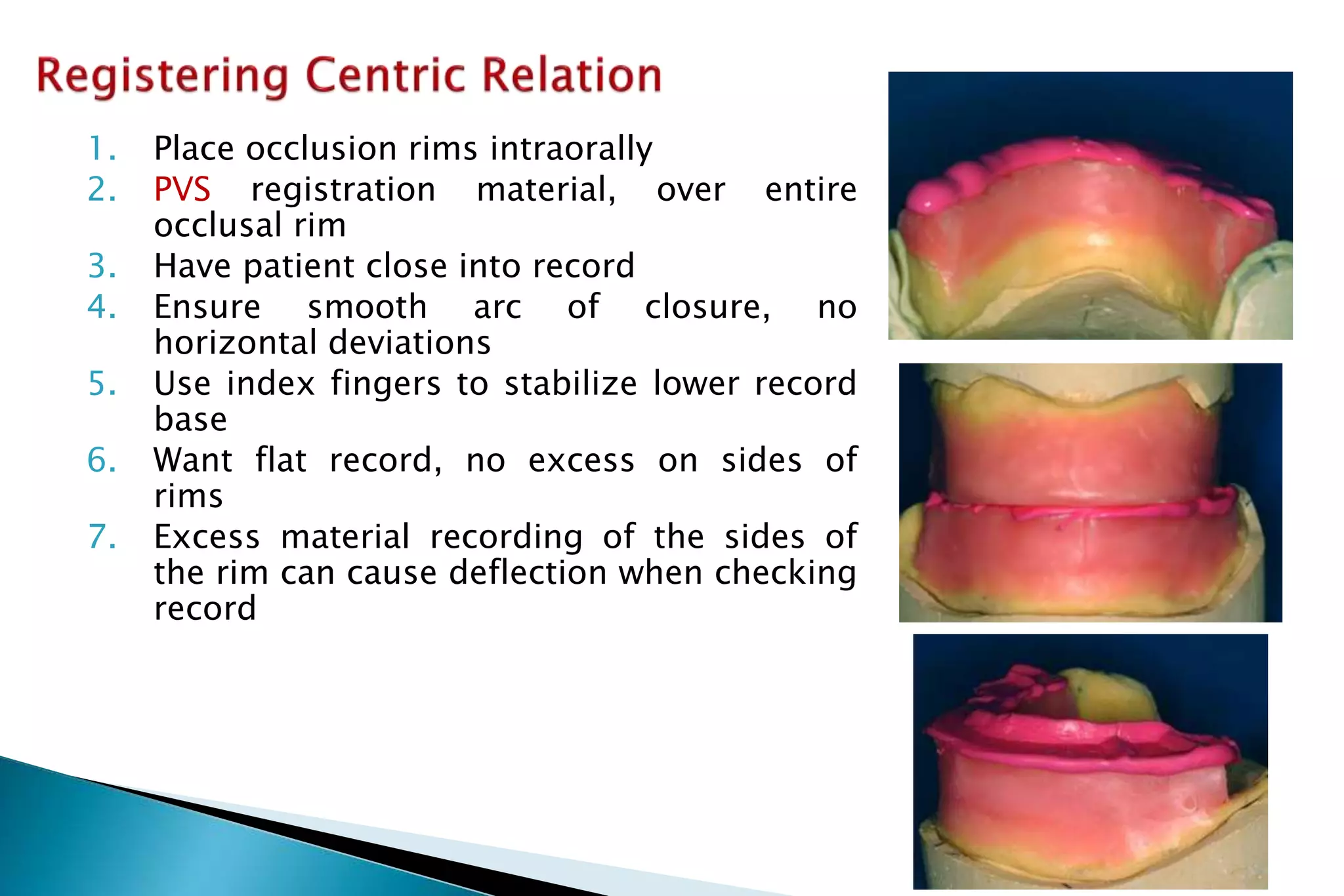 Registering Centric Relation

1. Place occlusion rims intraorally
2. PVS registration material, over entire occlusal rim
3. Have patient close into record
4. Ensure smooth arc of closure, no horizontal deviations
5. Use index fingers to stabilize lower record base
6. Want flat record, no excess on sides of rims
7. Excess material recording of the sides of the rim can cause deflection when checking record